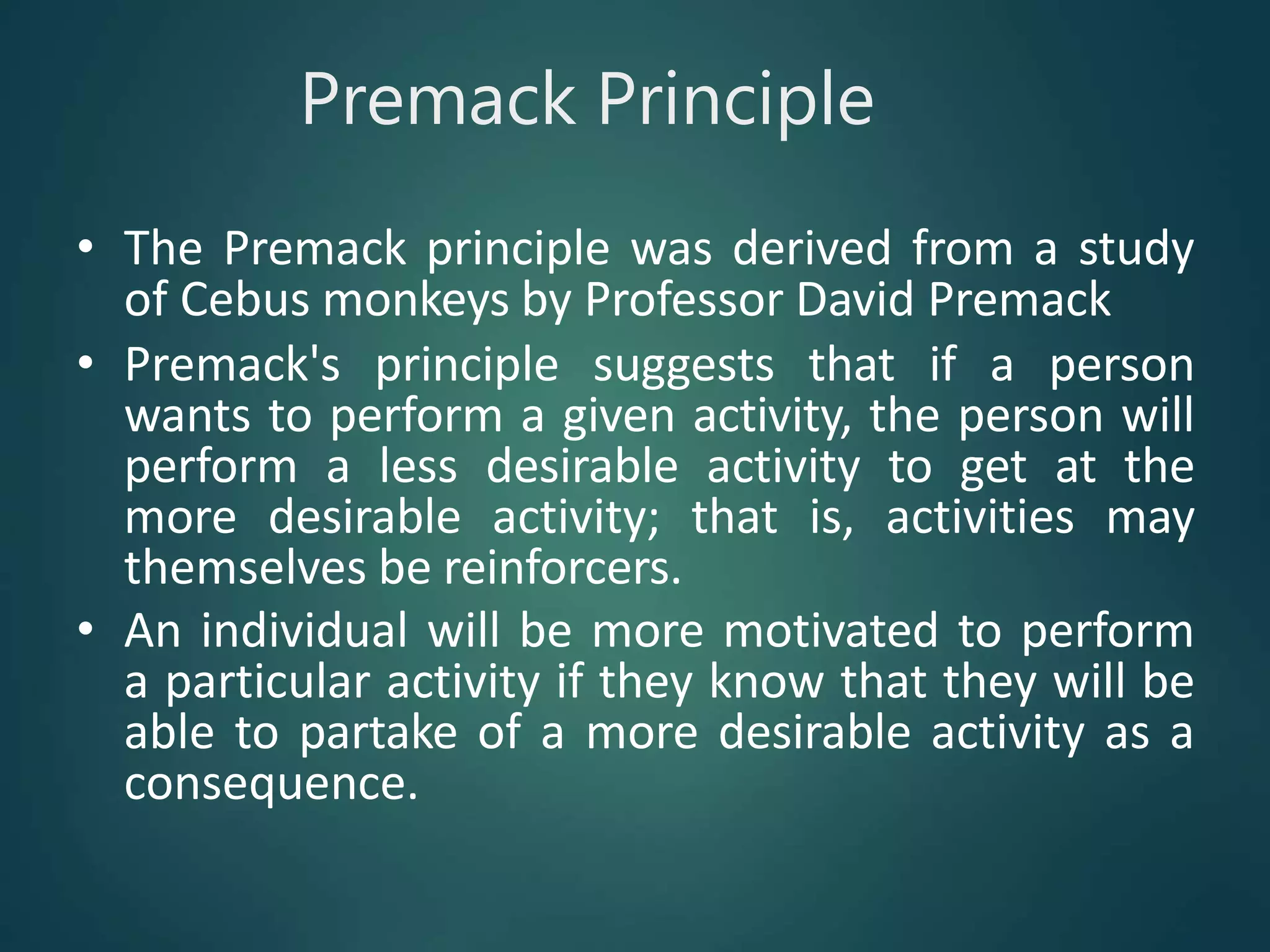 Premack Principle

• The Premack principle was derived from a study of Cebus monkeys by Professor David Premack

• Premack's principle suggests that if a person wants to perform a given activity, the person will perform a less desirable activity to get at the more desirable activity; that is, activities may themselves be reinforcers.

• An individual will be more motivated to perform a particular activity if they know that they will be able to partake of a more desirable activity as a consequence.